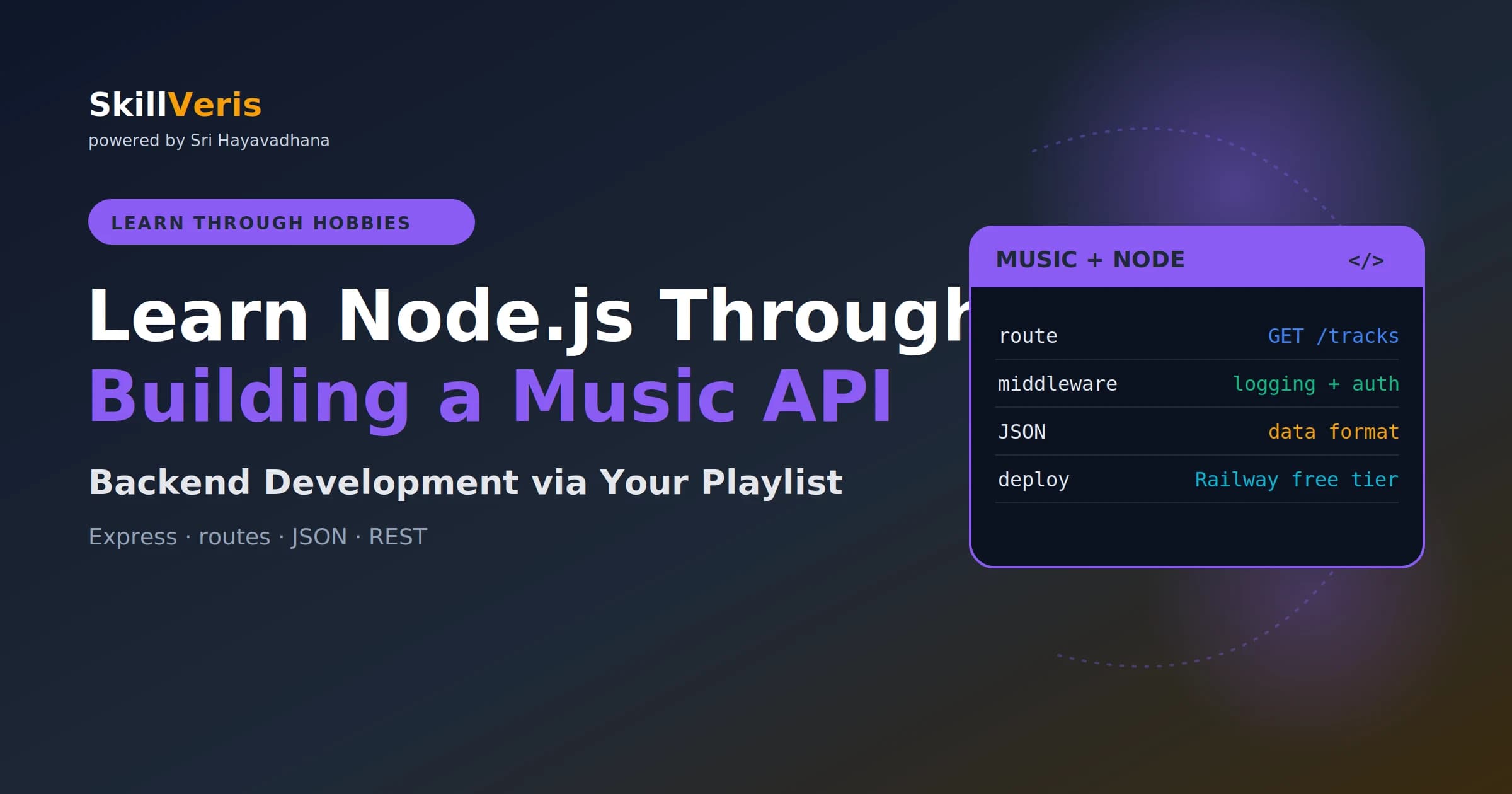 SkillVeris
powered by Sri Hayavadhana

LEARN THROUGH HOBBIES

Learn Node.js Through
Building a Music API

Backend Development via Your Playlist

Express · routes · JSON · REST

MUSIC + NODE </>

| route | GET /tracks |
|---|---|
| middleware | logging + auth |
| JSON | data format |
| deploy | Railway free tier |